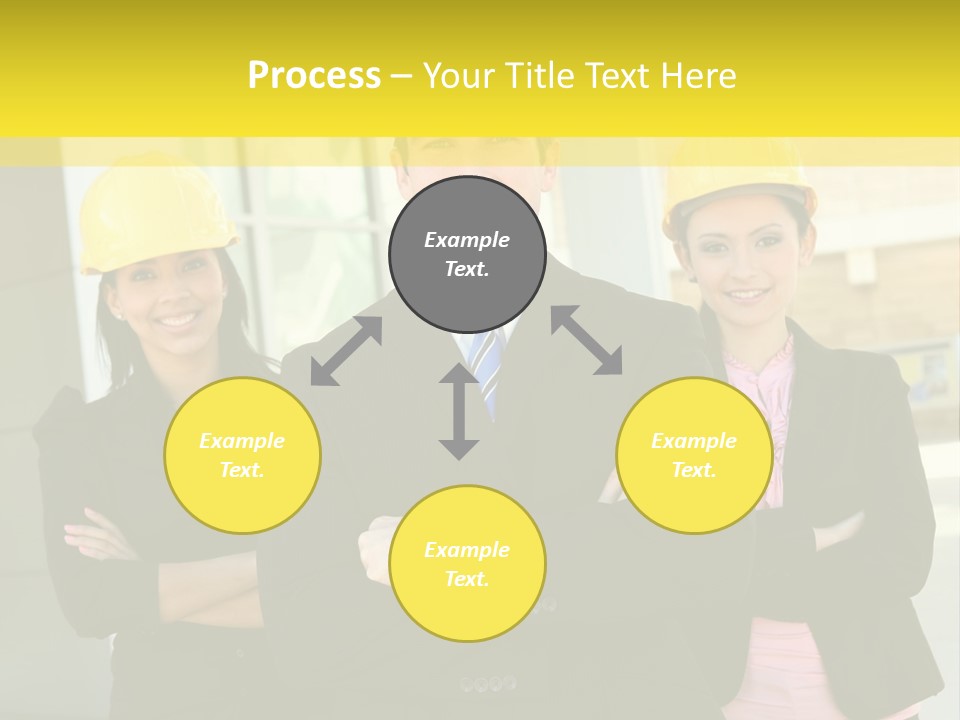 Process – Your Title Text Here

Example Text.

Example Text.

Example Text.

Example Text.